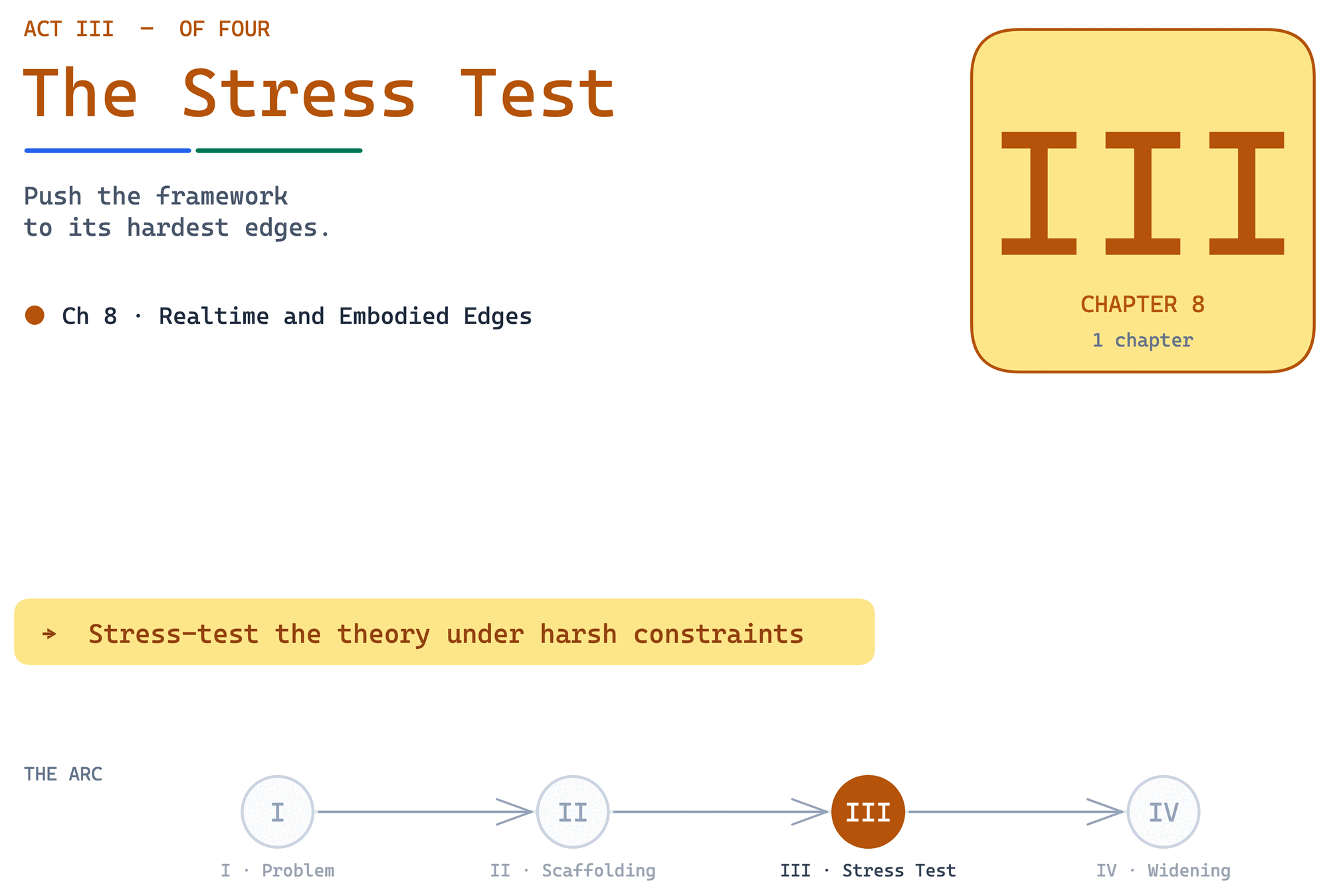 ACT III — OF FOUR

The Stress Test

Push the framework to its hardest edges.

Ch 8 · Realtime and Embodied Edges

III

CHAPTER 8

1 chapter

→ Stress-test the theory under harsh constraints

THE ARC

I

II

III

IV

I · Problem

II · Scaffolding

III · Stress Test

IV · Widening